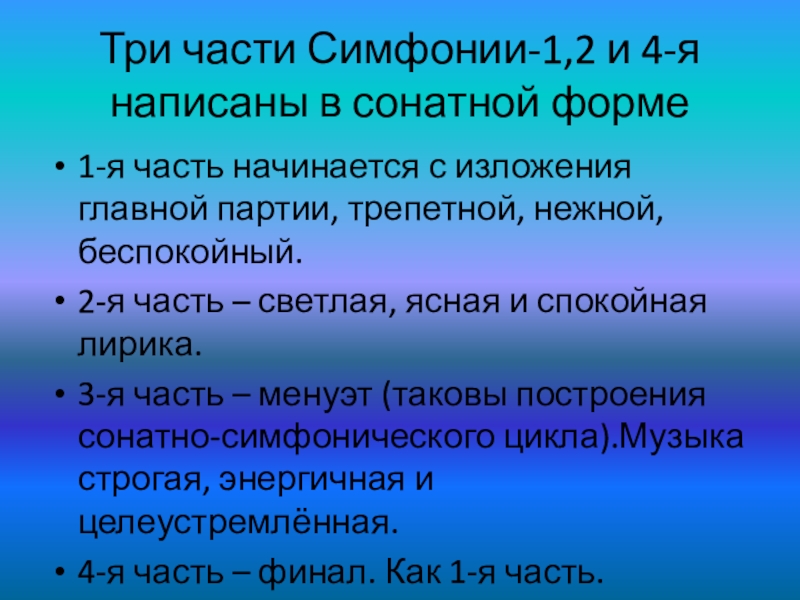 Три части Симфонии-1,2 и 4-я написаны в сонатной форме

• 1-я часть начинается с изложения главной партии, трепетной, нежной, беспокойный.
• 2-я часть – светлая, ясная и спокойная лирика.
• 3-я часть – менуэт (таковы построения сонатно-симфонического цикла).Музыка строгая, энергичная и целеустремлённая.
• 4-я часть – финал. Как 1-я часть.